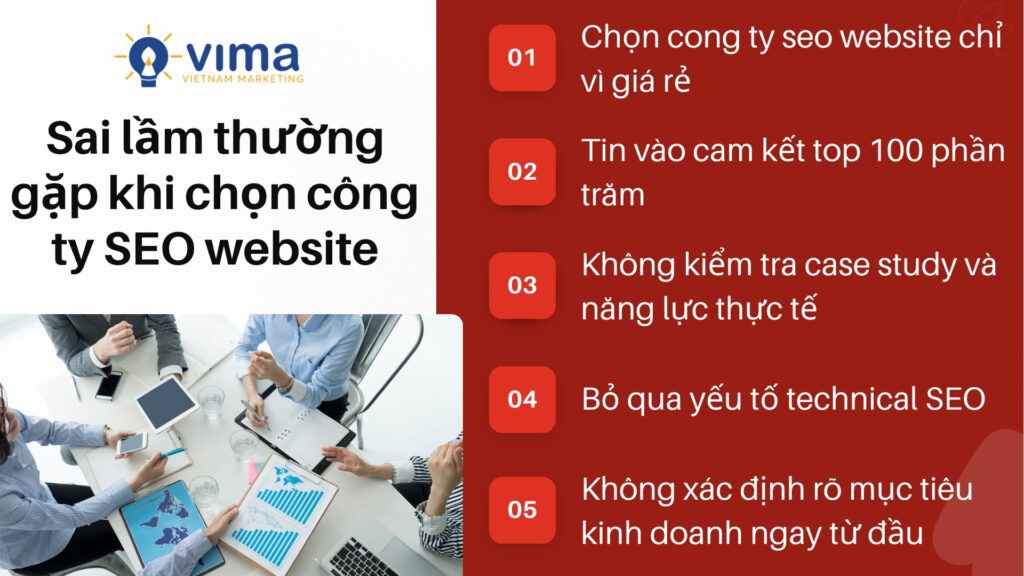 VIMA
VIETNAM MARKETING

Sai lầm thường gặp khi chọn công ty SEO website

01 Chọn cong ty seo website chỉ vì giá rẻ

02 Tin vào cam kết top 100 phần trăm

03 Không kiểm tra case study và năng lực thực tế

04 Bỏ qua yếu tố technical SEO

05 Không xác định rõ mục tiêu kinh doanh ngay từ đầu